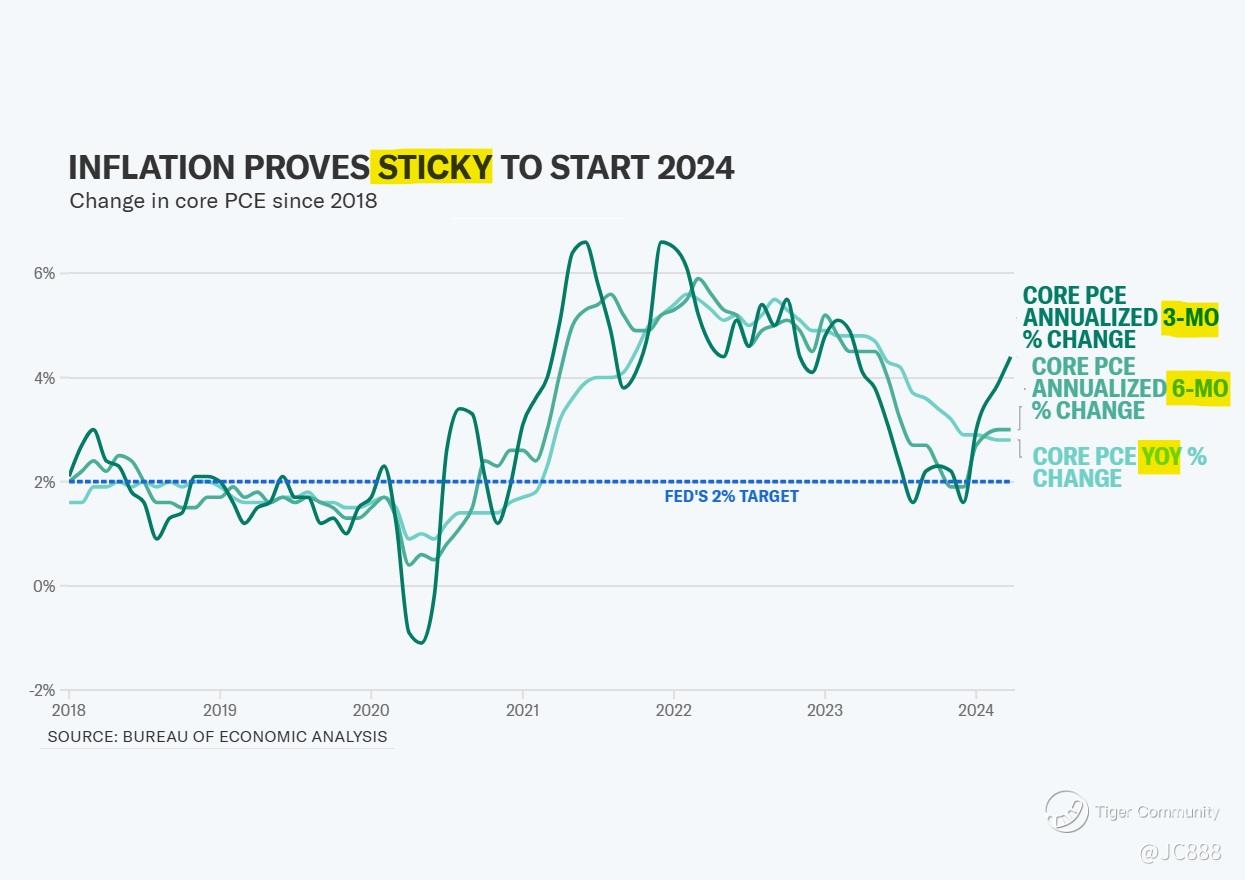 INFLATION PROVES STICKY TO START 2024
Change in core PCE since 2018

6%
4%
2%
0%
-2%

FED'S 2% TARGET

CORE PCE ANNUALIZED 3-MO % CHANGE
CORE PCE ANNUALIZED 6-MO % CHANGE
CORE PCE YOY % CHANGE

2018
2019
2020
2021
2022
2023
2024

SOURCE: BUREAU OF ECONOMIC ANALYSIS

Tiger Community
@JC888